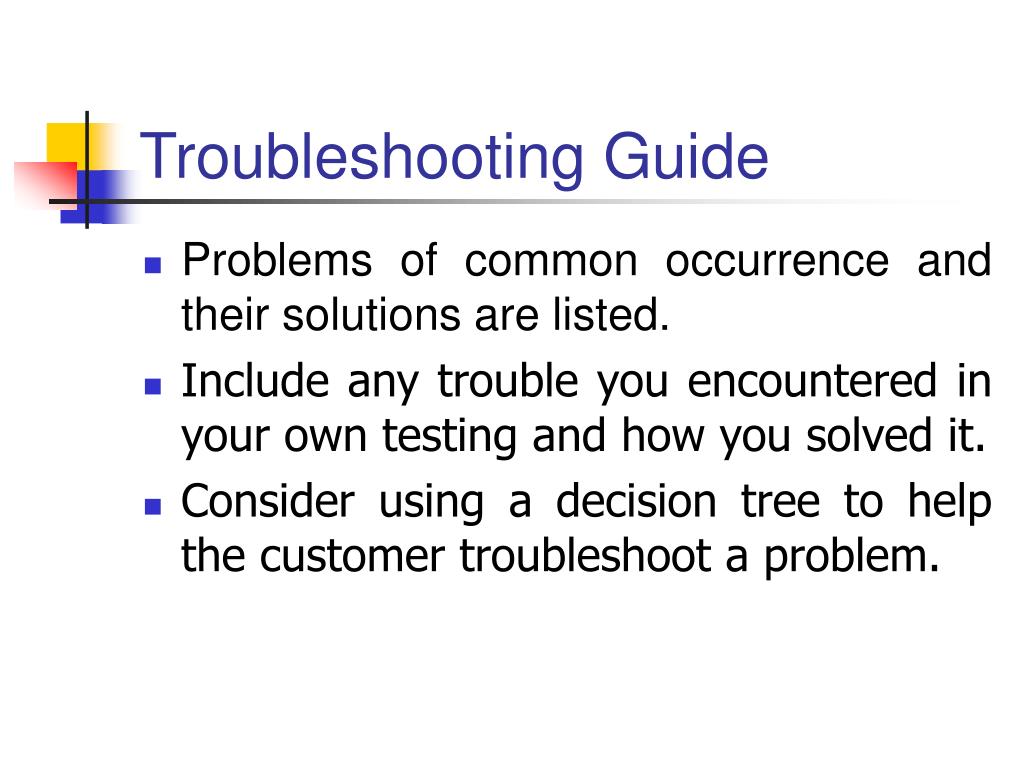 Troubleshooting Guide

- Problems of common occurrence and their solutions are listed.
- Include any trouble you encountered in your own testing and how you solved it.
- Consider using a decision tree to help the customer troubleshoot a problem.